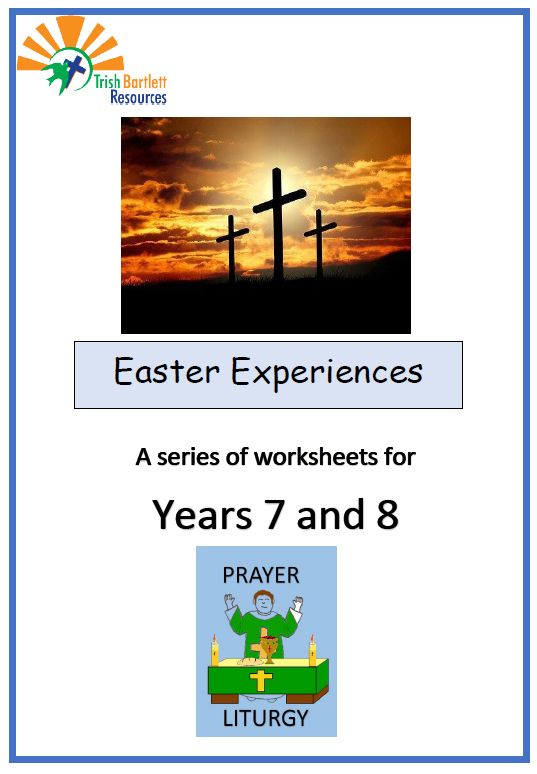 Trish Bartlett Resources

Easter Experiences

A series of worksheets for

Years 7 and 8

PRAYER

LITURGY